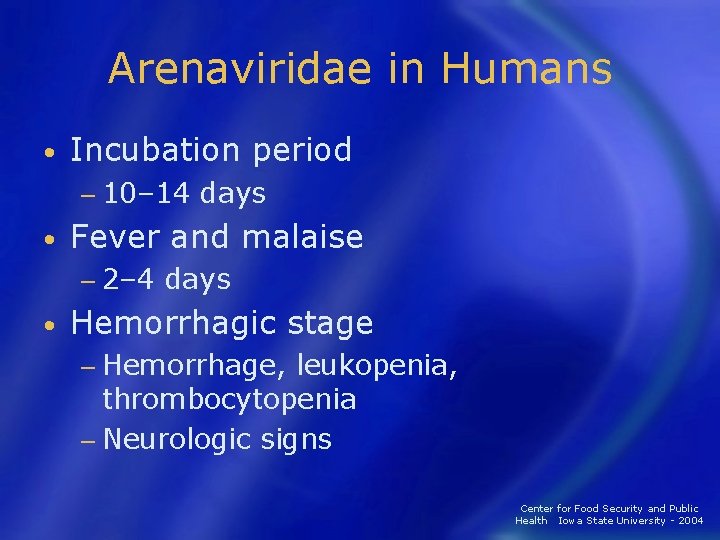 Arenaviridae in Humans

• Incubation period
  – 10–14 days
• Fever and malaise
  – 2–4 days
• Hemorrhagic stage
  – Hemorrhage, leukopenia, thrombocytopenia
  – Neurologic signs

Center for Food Security and Public Health Iowa State University - 2004